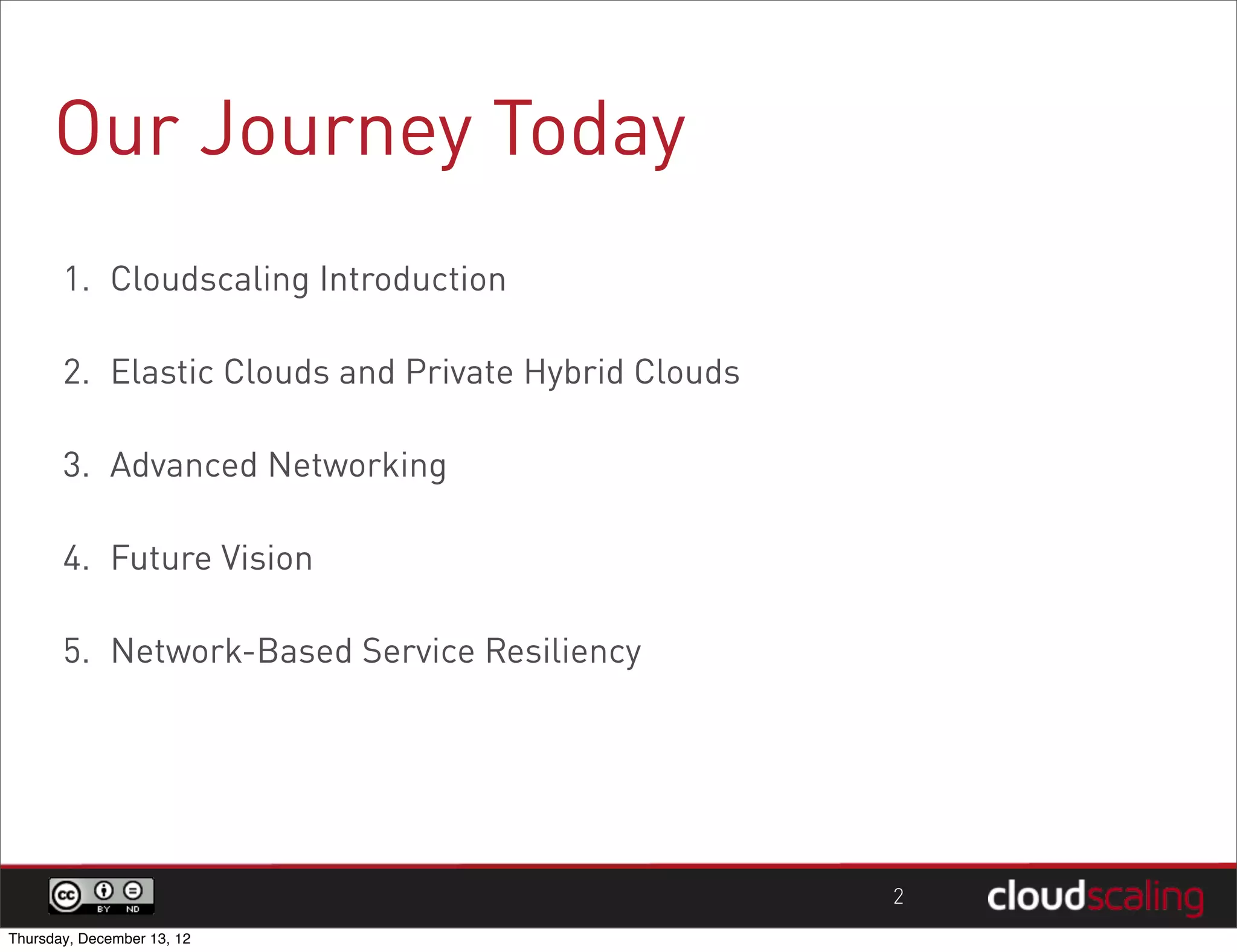 Our Journey Today

1. Cloudscaling Introduction

2. Elastic Clouds and Private Hybrid Clouds

3. Advanced Networking

4. Future Vision

5. Network-Based Service Resiliency

cc BY ND

2

cloudscaling

Thursday, December 13, 12